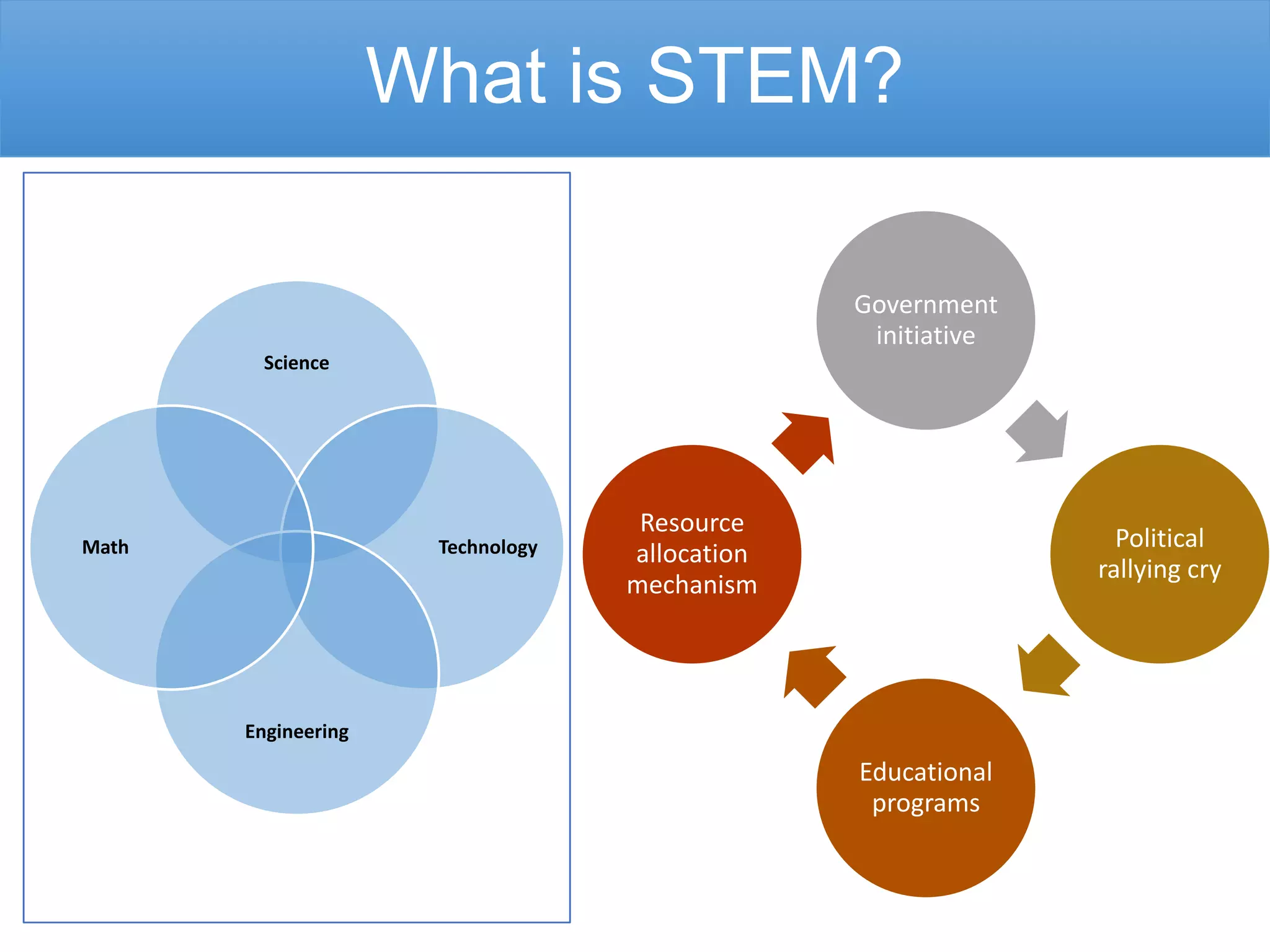 What is STEM?

Science

Math

Technology

Engineering

Government initiative

Political rallying cry

Educational programs

Resource allocation mechanism